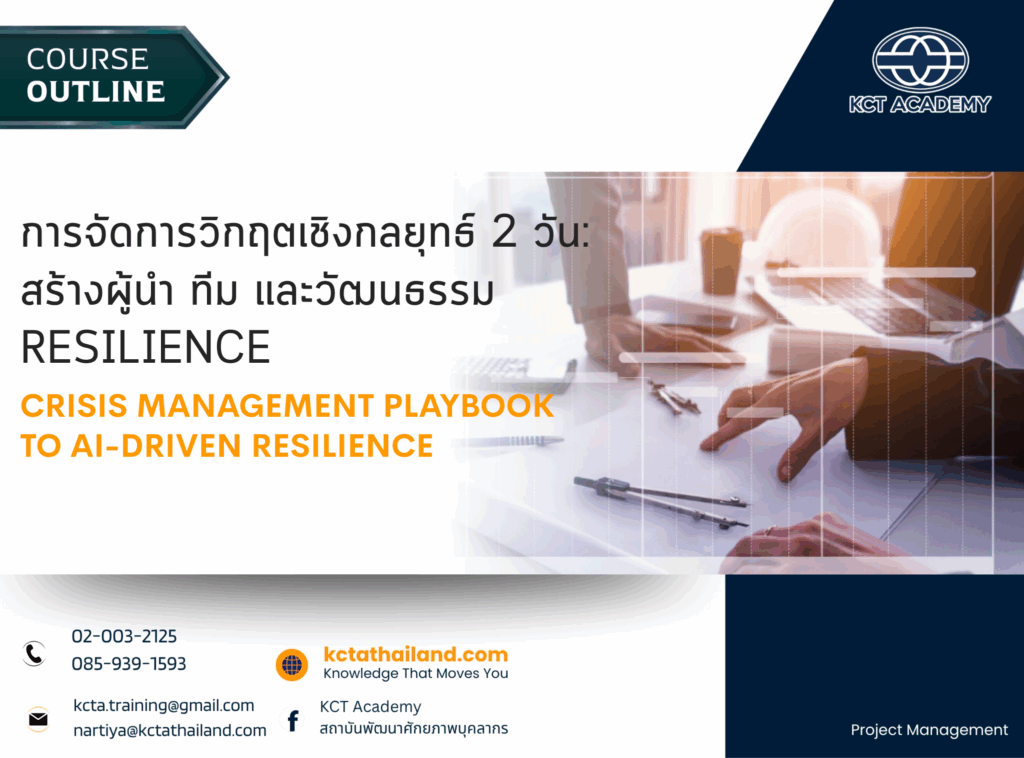 COURSE
OUTLINE

KCT ACADEMY

การจัดการวิกฤตเชิงกลยุทธ์ 2 วัน: สร้างผู้นำ ทีม และวัฒนธรรม RESILIENCE

CRISIS MANAGEMENT PLAYBOOK TO AI-DRIVEN RESILIENCE

02-003-2125
085-939-1593

kctathailand.com
Knowledge That Moves You

kcta.training@gmail.com
nartiya@kctathailand.com

KCT Academy
สถาบันพัฒนาศักยภาพบุคลากร

Project Management